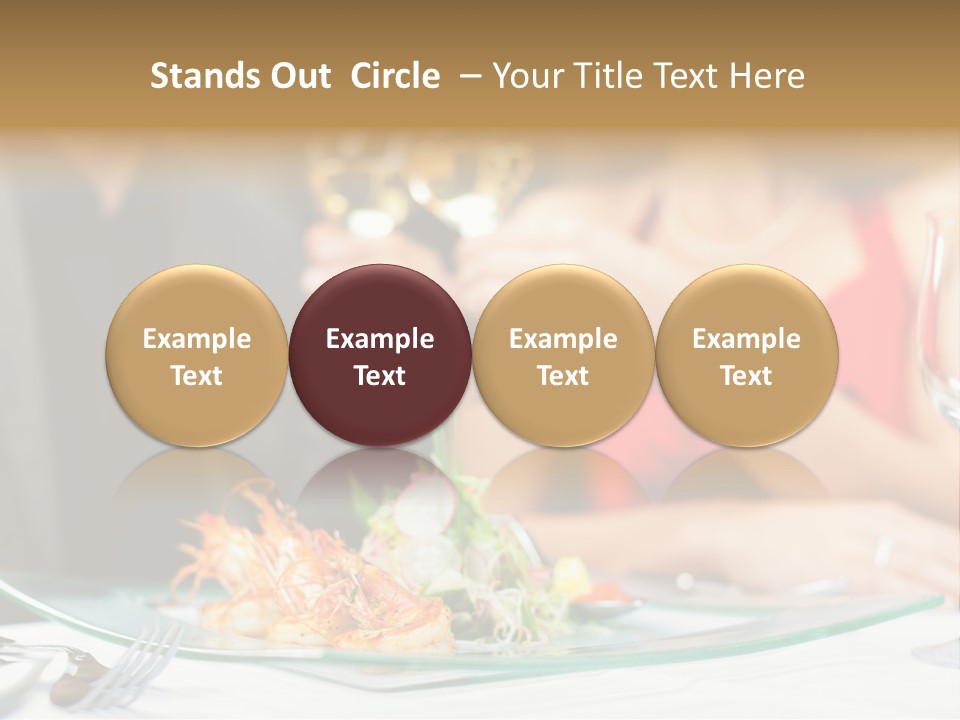 Stands Out Circle – Your Title Text Here

Example Text

Example Text

Example Text

Example Text